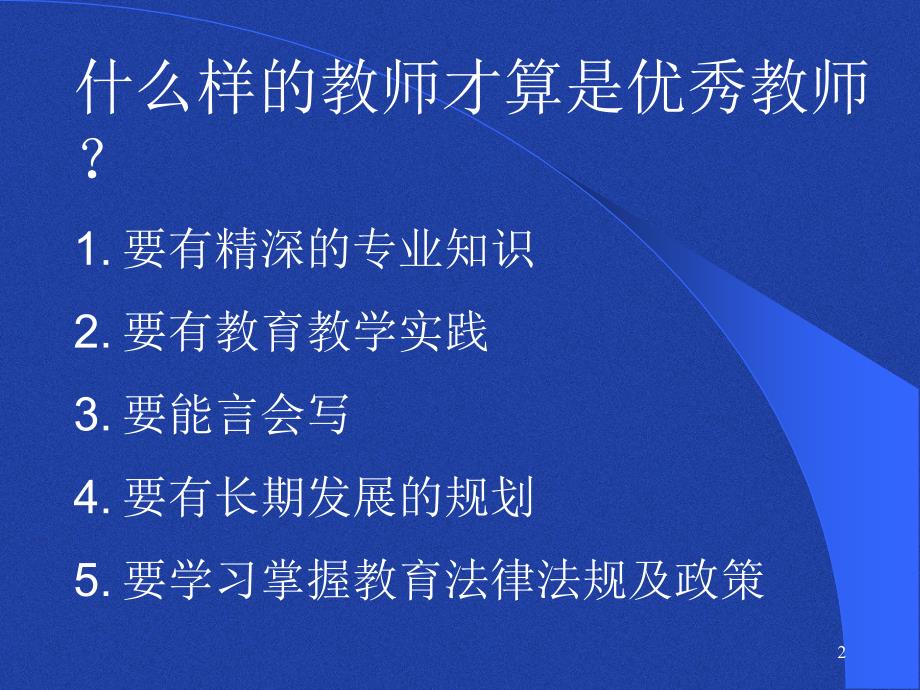 什么样的教师才算是优秀教师？

1. 要有精深的专业知识

2. 要有教育教学实践

3. 要能言会写

4. 要有长期发展的规划

5. 要学习掌握教育法律法规及政策

2